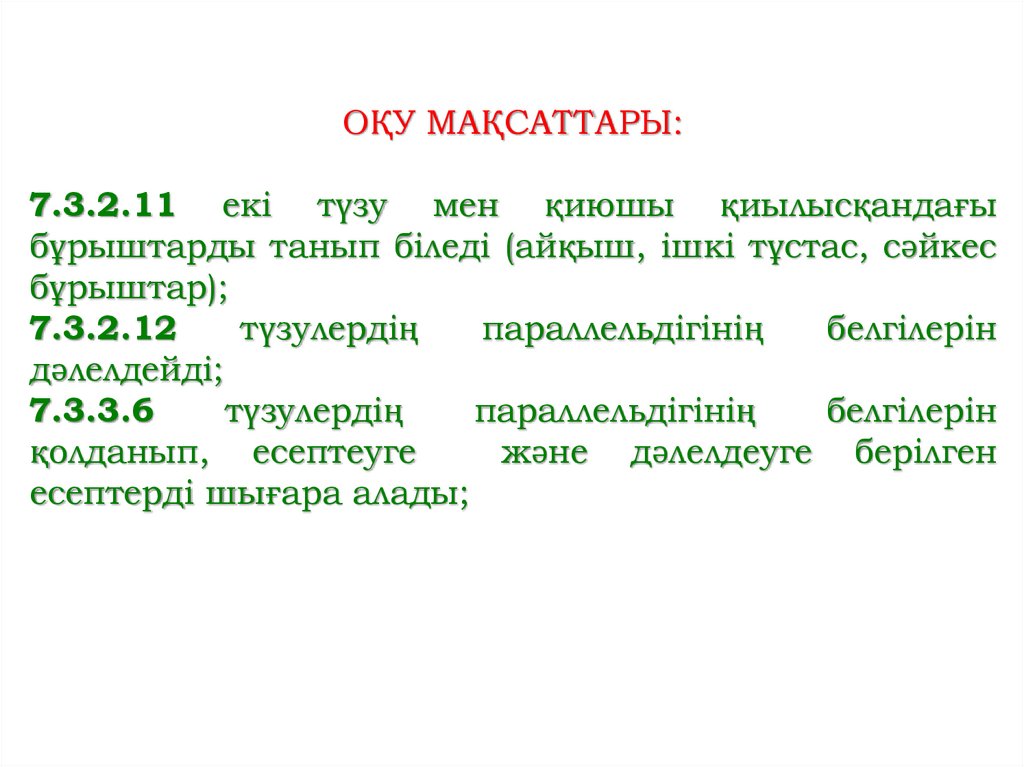 ОҚУ МАҚСАТТАРЫ:

7.3.2.11 екі түзу мен қиюшы қиылысқандағы бұрыштарды танып біледі (айқыш, ішкі тұстас, сәйкес бұрыштар);
7.3.2.12 түзулердің параллельдігінің белгілерін дәлелдейді;
7.3.3.6 түзулердің параллельдігінің белгілерін қолданып, есептеуге және дәлелдеуге берілген есептерді шығара алады;